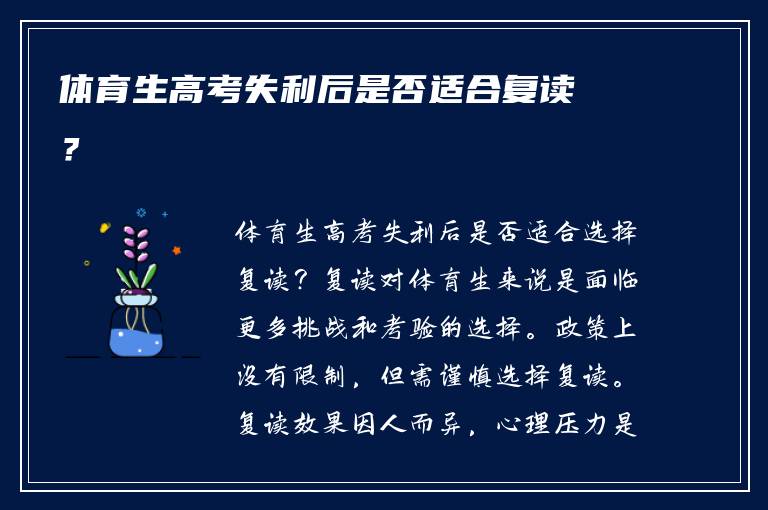 体育生高考失利后是否适合复读？

体育生高考失利后是否适合选择复读？复读对体育生来说是面临更多挑战和考验的选择。政策上没有限制，但需谨慎选择复读。复读效果因人而异，心理压力是